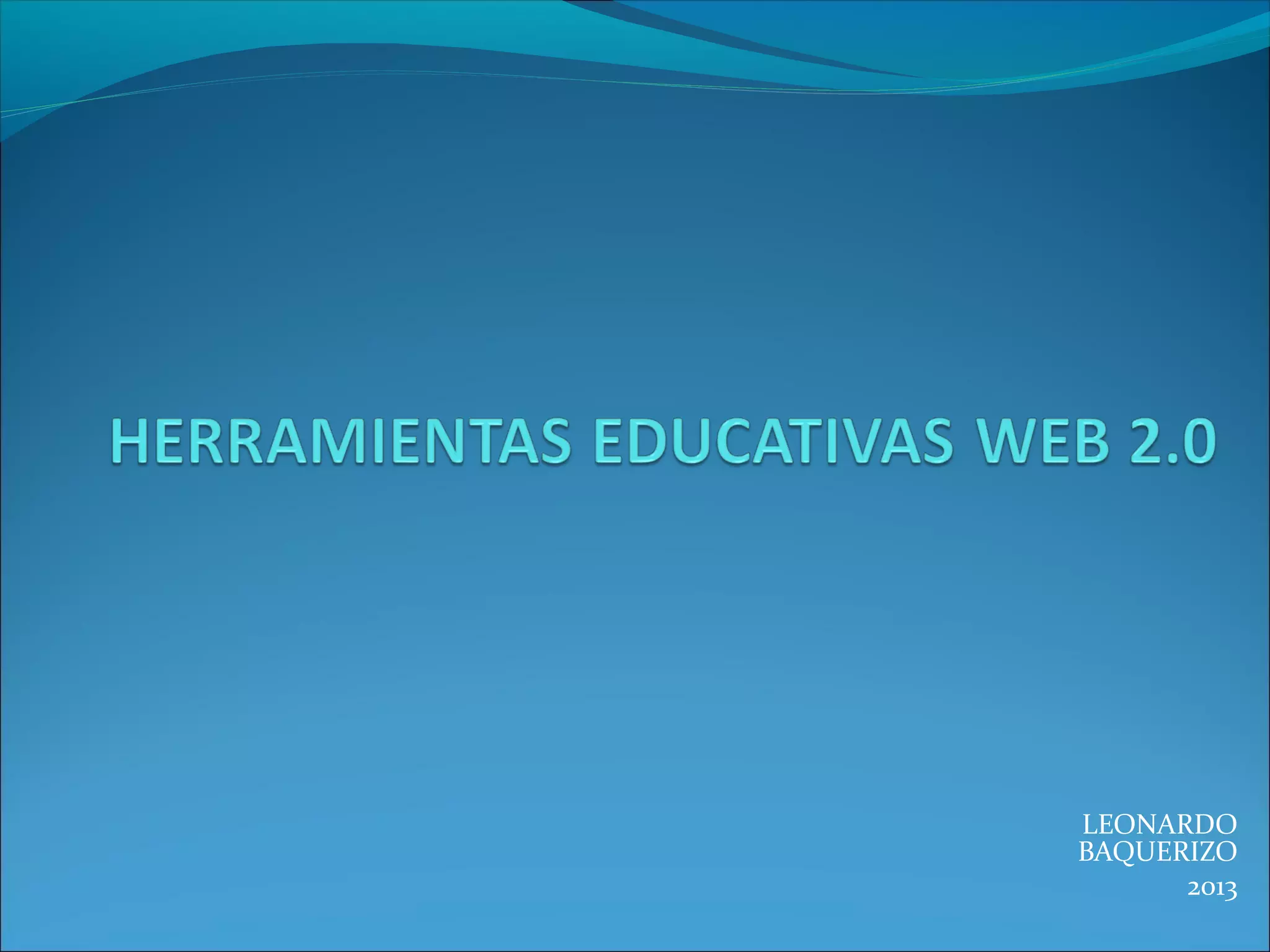 HERRAMIENTAS EDUCATIVAS WEB 2.0

LEONARDO BAQUERIZO
2013